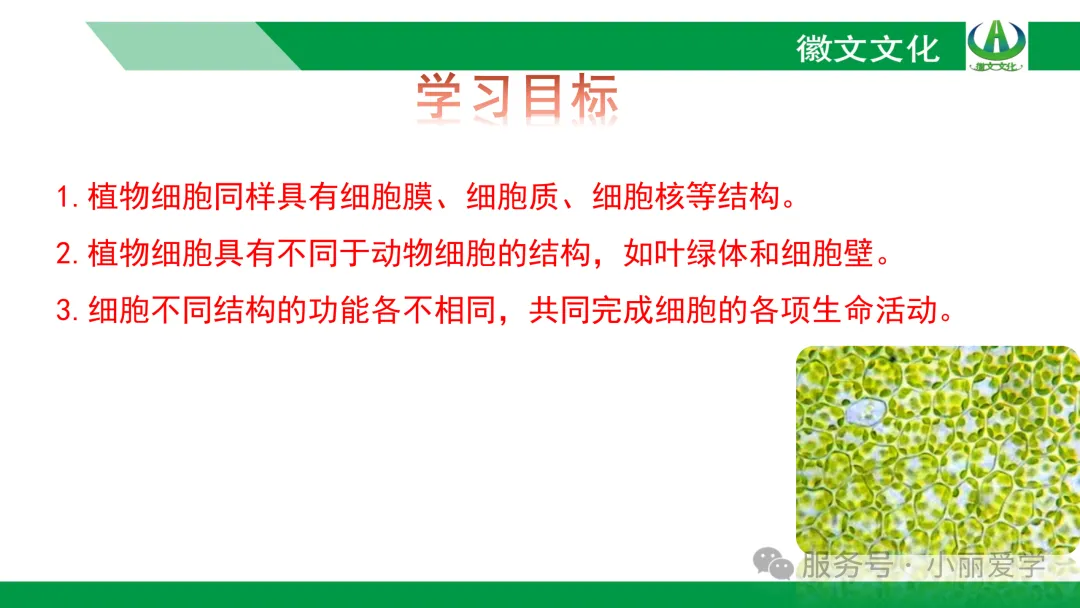 徽文文化

徽文文化

学习目标

1. 植物细胞同样具有细胞膜、细胞质、细胞核等结构。

2. 植物细胞具有不同于动物细胞的结构，如叶绿体和细胞壁。

3. 细胞不同结构的功能各不相同，共同完成细胞的各项生命活动。

服务号 · 小丽爱学